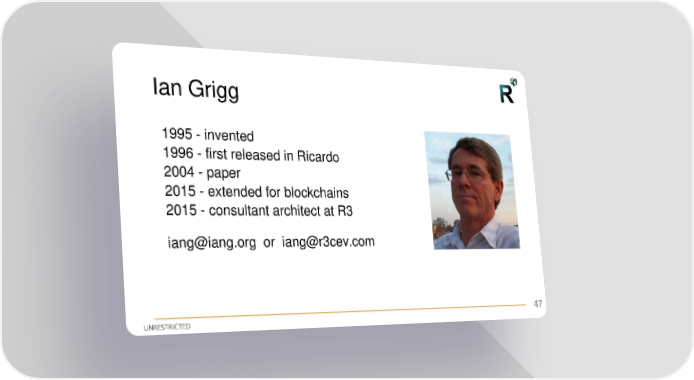 Ian Grigg

R3

1995 - invented
1996 - first released in Ricardo
2004 - paper
2015 - extended for blockchains
2015 - consultant architect at R3

iang@iang.org or iang@r3cev.com

47

UNRESTRICTED